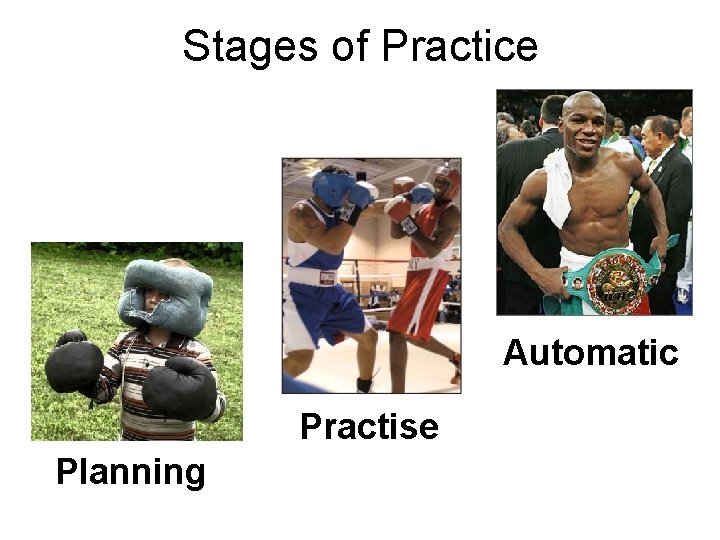 Stages of Practice

Planning

Practise

Automatic